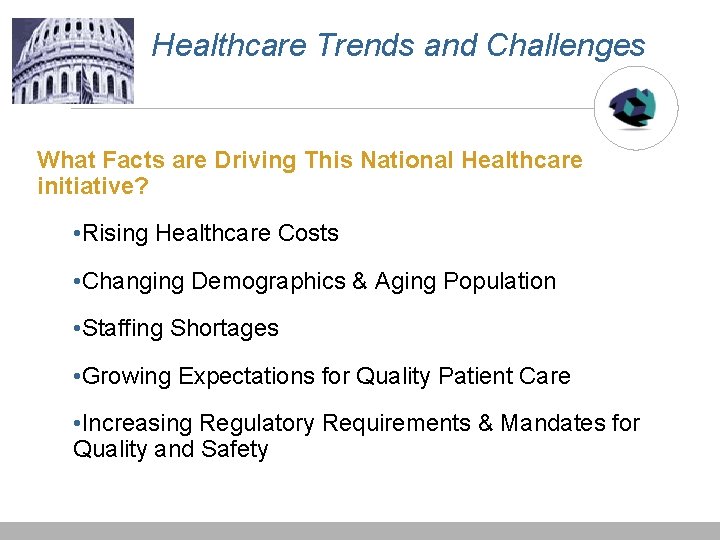 Healthcare Trends and Challenges

What Facts are Driving This National Healthcare initiative?

•Rising Healthcare Costs

•Changing Demographics & Aging Population

•Staffing Shortages

•Growing Expectations for Quality Patient Care

•Increasing Regulatory Requirements & Mandates for Quality and Safety